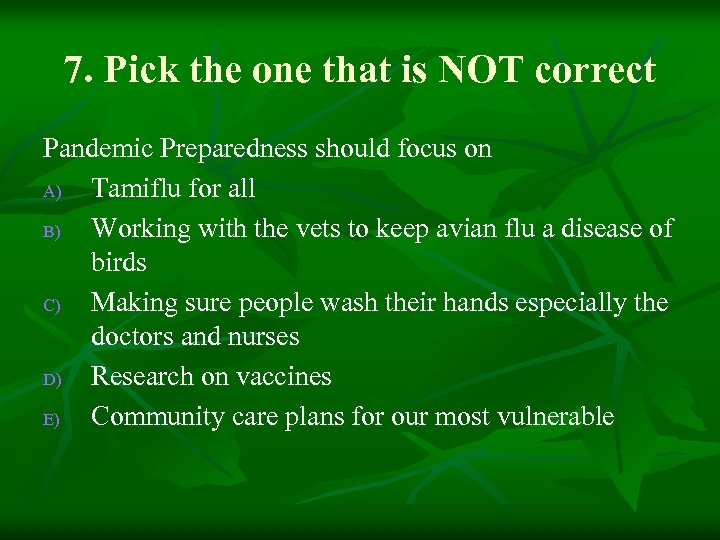 7. Pick the one that is NOT correct

Pandemic Preparedness should focus on

A) Tamiflu for all

B) Working with the vets to keep avian flu a disease of birds

C) Making sure people wash their hands especially the doctors and nurses

D) Research on vaccines

E) Community care plans for our most vulnerable